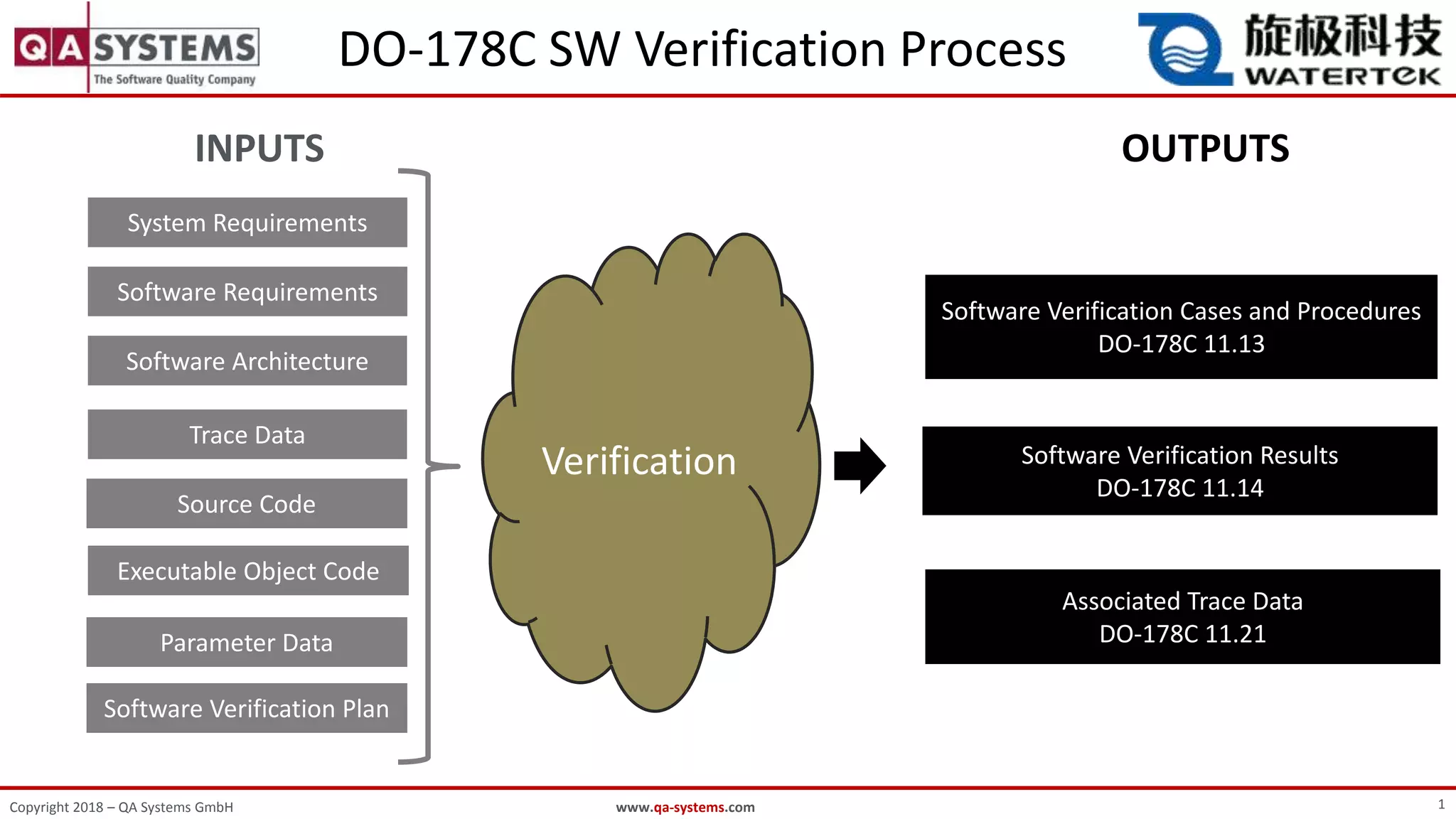 QA SYSTEMS
The Software Quality Company

DO-178C SW Verification Process

旋极科技
WATERTEK

INPUTS

System Requirements

Software Requirements

Software Architecture

Trace Data

Source Code

Executable Object Code

Parameter Data

Software Verification Plan

Verification

OUTPUTS

Software Verification Cases and Procedures
DO-178C 11.13

Software Verification Results
DO-178C 11.14

Associated Trace Data
DO-178C 11.21

Copyright 2018 – QA Systems GmbH

www.qa-systems.com

1